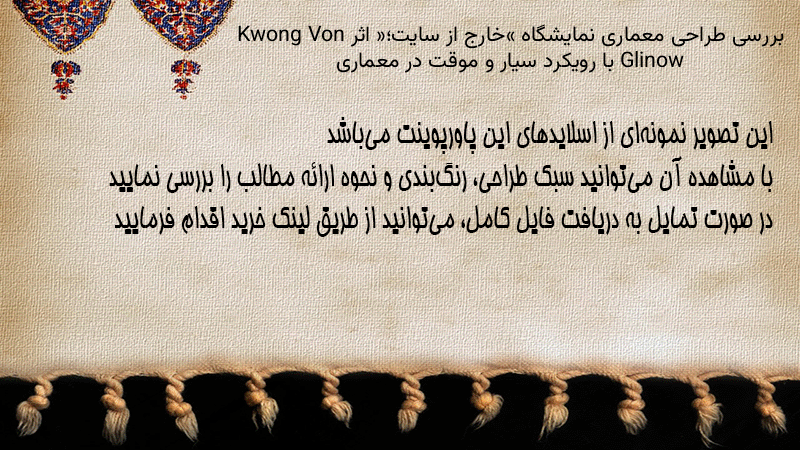 بررسی طراحی معماری نمایشگاه »خارج از سایت؛« اثر Kwong Von Glinow با رویکرد سیار و موقت در معماری

این تصویر نمونه‌ای از اسلایدهای این پاورپوینت می‌باشد
با مشاهده آن می‌توانید سبک طراحی، رنگ‌بندی و نحوه ارائه مطالب را بررسی نمایید
در صورت تمایل به دریافت فایل کامل، می‌توانید از طریق لینک خرید اقدام فرمایید